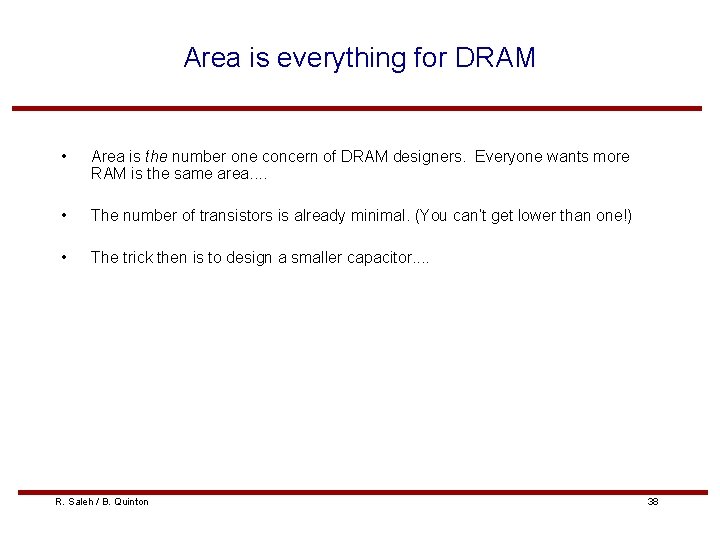 Area is everything for DRAM

• Area is the number one concern of DRAM designers. Everyone wants more RAM is the same area....

• The number of transistors is already minimal. (You can't get lower than one!)

• The trick then is to design a smaller capacitor....

R. Saleh / B. Quinton

38